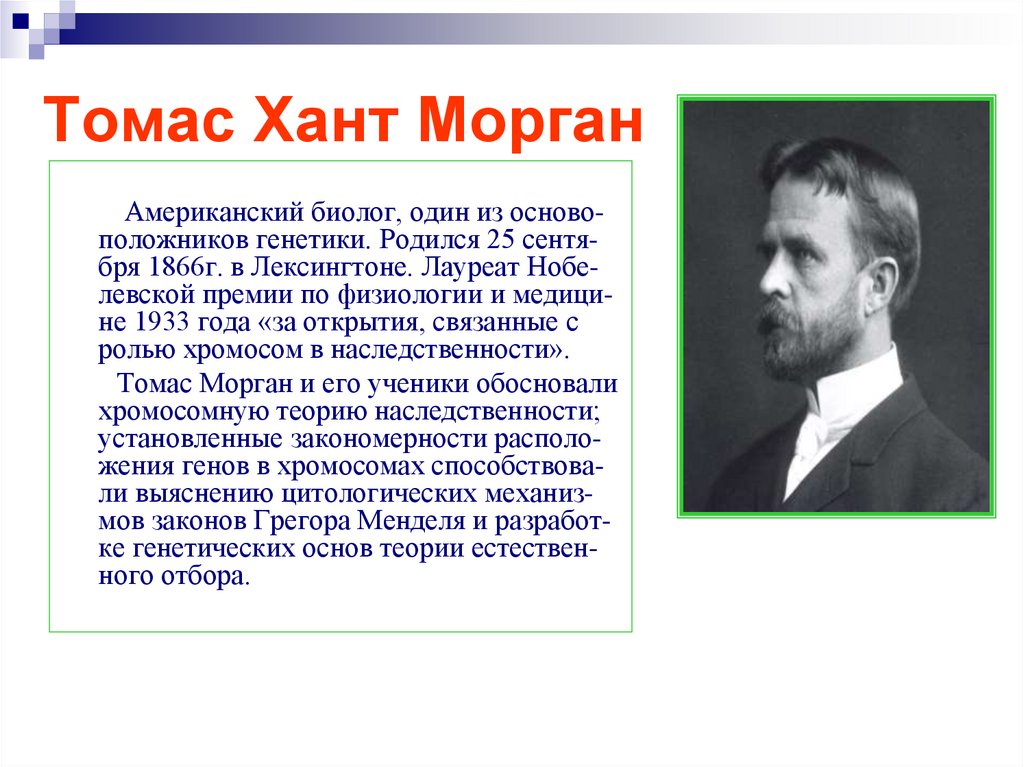 Томас Хант Морган

Американский биолог, один из основоположников генетики. Родился 25 сентября 1866г. в Лексингтоне. Лауреат Нобелевской премии по физиологии и медицине 1933 года «за открытия, связанные с ролью хромосом в наследственности».

Томас Морган и его ученики обосновали хромосомную теорию наследственности; установленные закономерности расположения генов в хромосомах способствовали выяснению цитологических механизмов законов Грегора Менделя и разработке генетических основ теории естественного отбора.